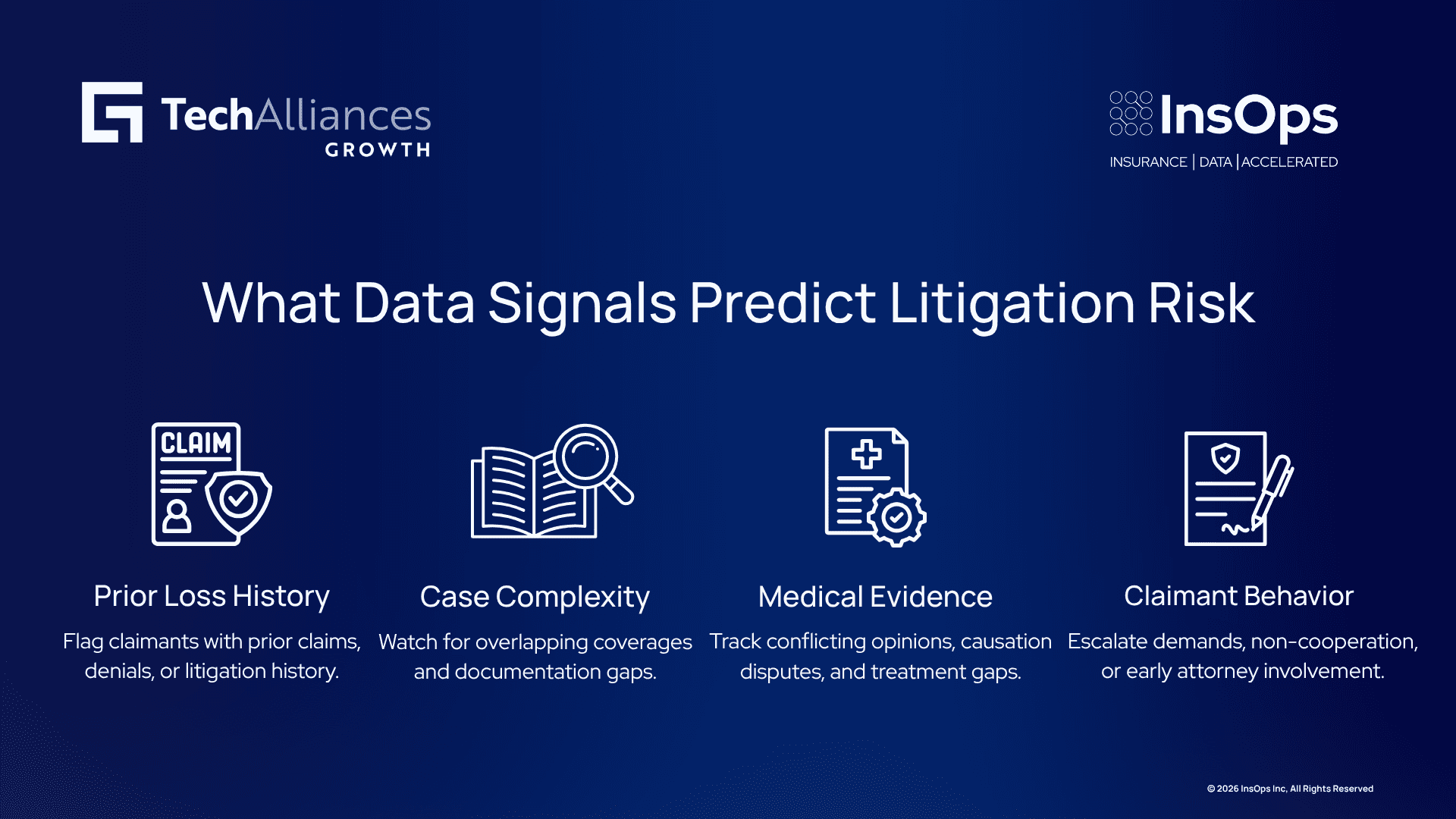 TechAlliances GROWTH

InsOps
INSURANCE | DATA | ACCELERATED

What Data Signals Predict Litigation Risk

CLAIM

Prior Loss History
Flag claimants with prior claims, denials, or litigation history.

Case Complexity
Watch for overlapping coverages and documentation gaps.

Medical Evidence
Track conflicting opinions, causation disputes, and treatment gaps.

Claimant Behavior
Escalate demands, non-cooperation, or early attorney involvement.

© 2026 InsOps Inc, All Rights Reserved